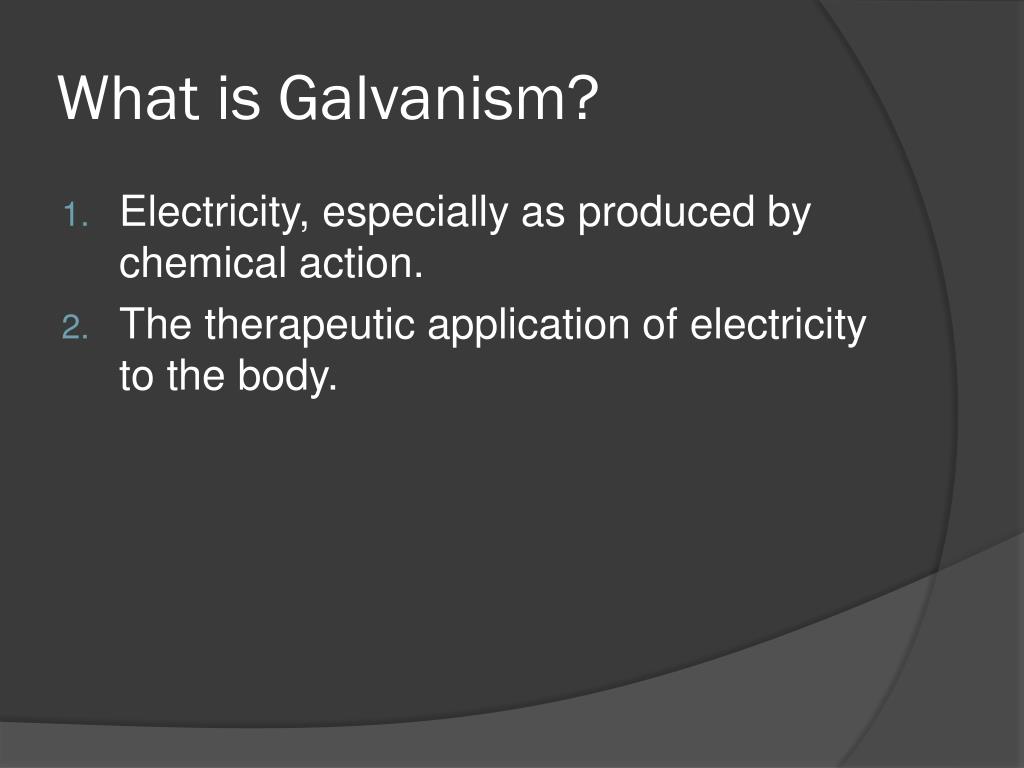 What is Galvanism?

1. Electricity, especially as produced by chemical action.
2. The therapeutic application of electricity to the body.